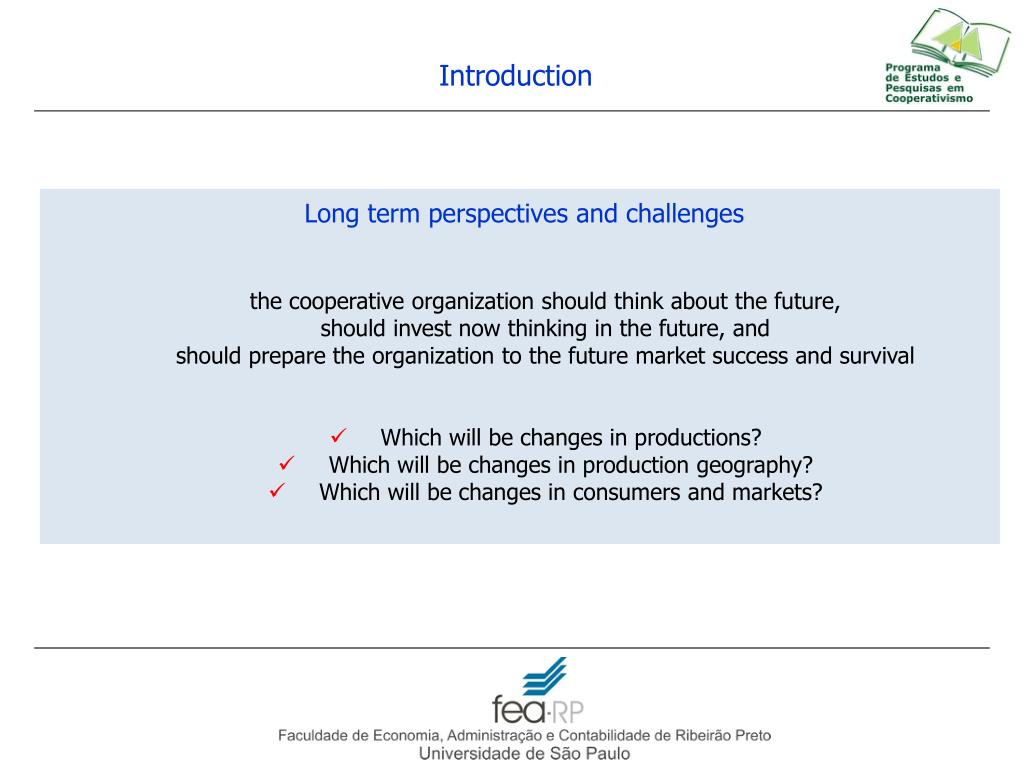 Introduction

Programa de Estudos e Pesquisas em Cooperativismo

Long term perspectives and challenges

the cooperative organization should think about the future,
should invest now thinking in the future, and
should prepare the organization to the future market success and survival

✓ Which will be changes in productions?
✓ Which will be changes in production geography?
✓ Which will be changes in consumers and markets?

fea·RP
Faculdade de Economia, Administração e Contabilidade de Ribeirão Preto
Universidade de São Paulo